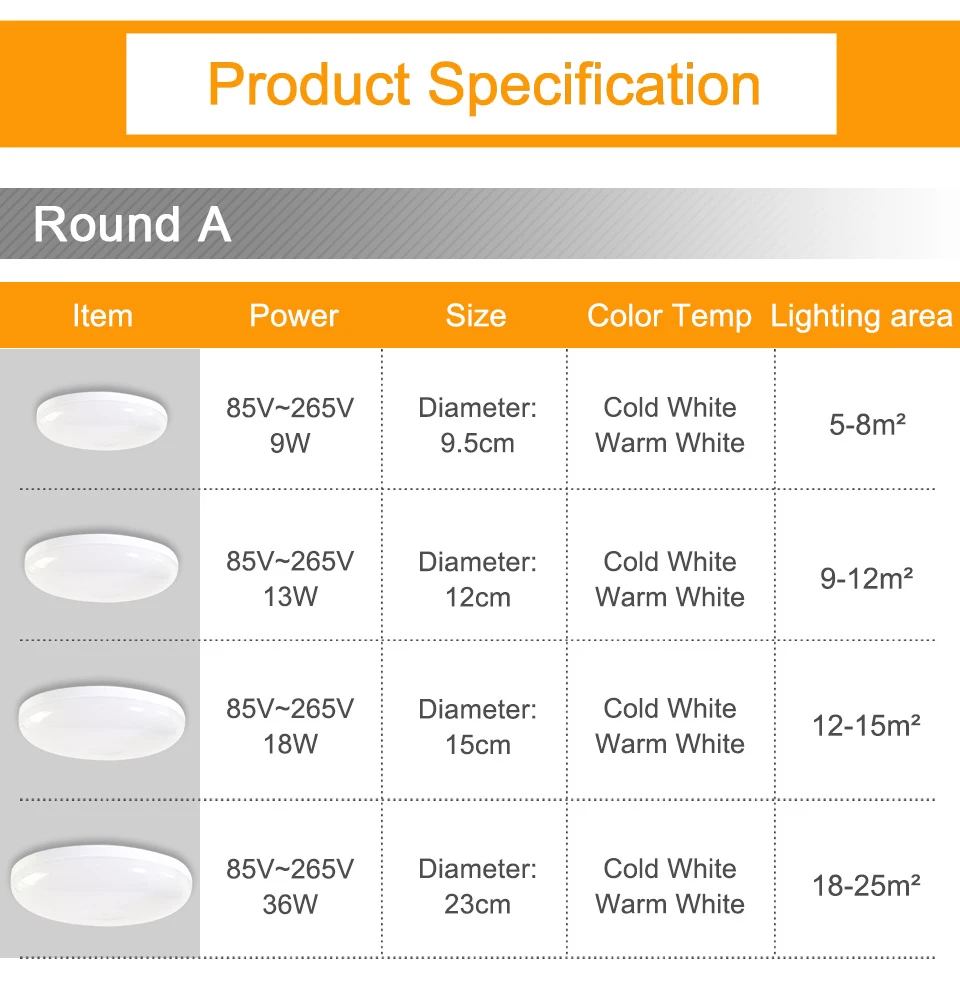 Product Specification

Round A

| Item | Power | Size | Color Temp | Lighting area |
|---|---|---|---|---|
| | 85V~265V 9W | Diameter: 9.5cm | Cold White Warm White | 5-8m² |
| | 85V~265V 13W | Diameter: 12cm | Cold White Warm White | 9-12m² |
| | 85V~265V 18W | Diameter: 15cm | Cold White Warm White | 12-15m² |
| | 85V~265V 36W | Diameter: 23cm | Cold White Warm White | 18-25m² |